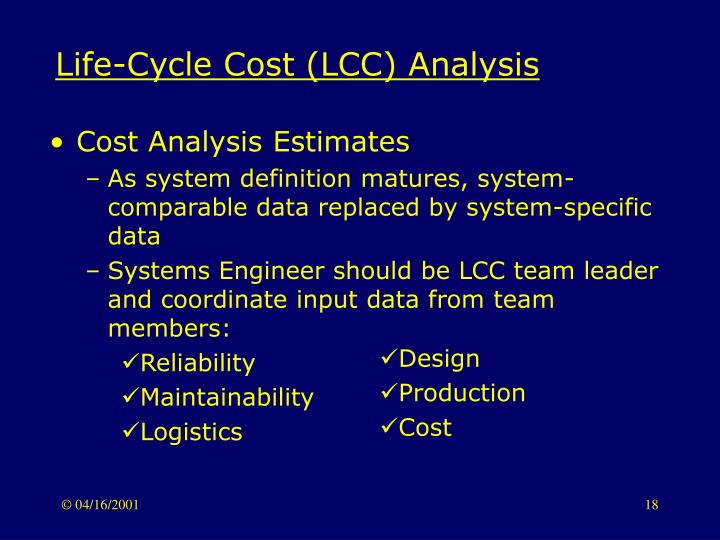 Life-Cycle Cost (LCC) Analysis

• Cost Analysis Estimates

– As system definition matures, system-comparable data replaced by system-specific data

– Systems Engineer should be LCC team leader and coordinate input data from team members:

✓Reliability
✓Maintainability
✓Logistics

✓Design
✓Production
✓Cost

© 04/16/2001

18